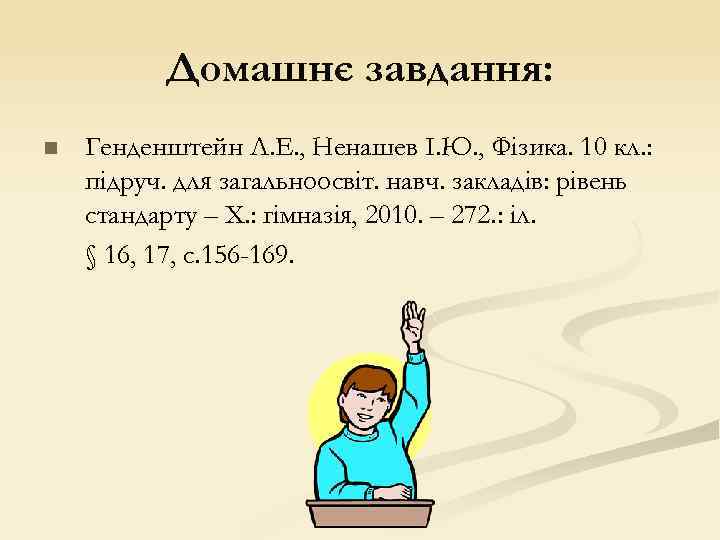 Домашнє завдання:

Генденштейн Л.Е., Ненашев І.Ю., Фізика. 10 кл.: підруч. для загальноосвіт. навч. закладів: рівень стандарту – Х.: гімназія, 2010. – 272.: іл.

§ 16, 17, с.156-169.